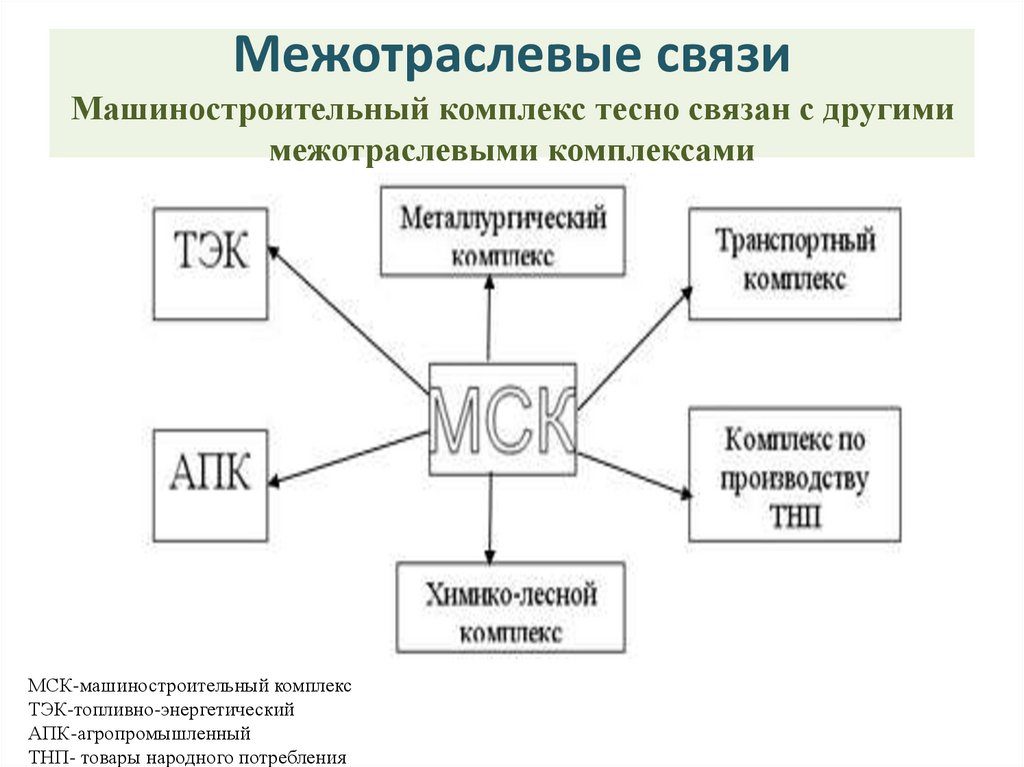 Межотраслевые связи

Машиностроительный комплекс тесно связан с другими межотраслевыми комплексами

ТЭК

Металлургический комплекс

Транспортный комплекс

МСК

АПК

Комплекс по производству ТНП

Химико-лесной комплекс

МСК-машиностроительный комплекс
ТЭК-топливно-энергетический
АПК-агропромышленный
ТНП- товары народного потребления